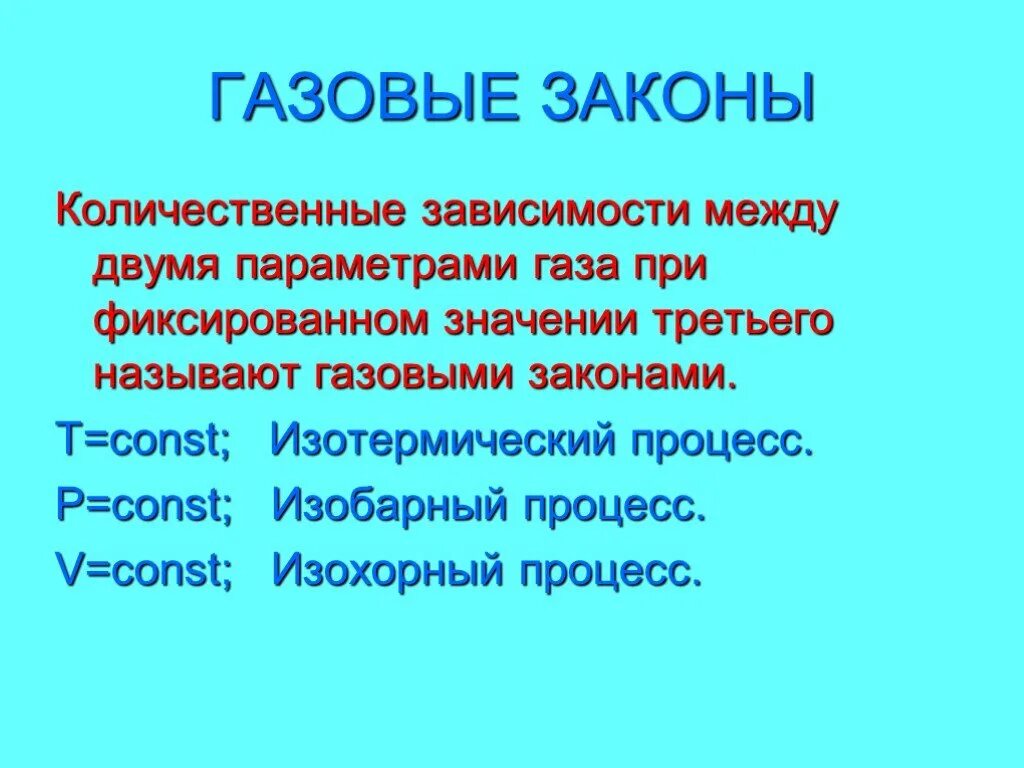 ГАЗОВЫЕ ЗАКОНЫ

Количественные зависимости между двумя параметрами газа при фиксированном значении третьего называют газовыми законами.

T=const; Изотермический процесс.

P=const; Изобарный процесс.

V=const; Изохорный процесс.